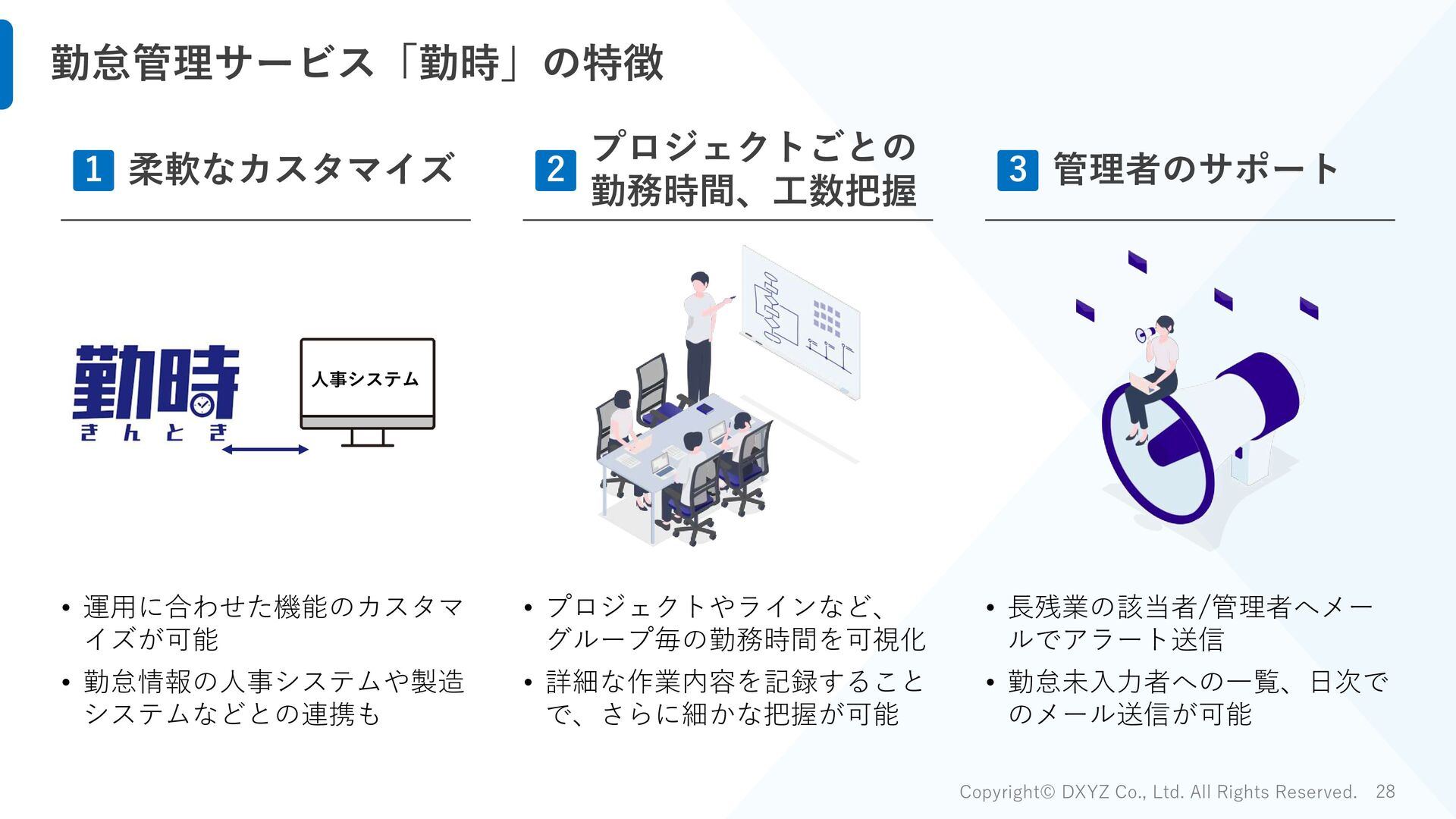 勤怠管理サービス「勤時」の特徴

1 柔軟なカスタマイズ

勤時
きんとき

人事システム

• 運用に合わせた機能のカスタマイズが可能
• 勤怠情報の人事システムや製造システムなどとの連携も

2 プロジェクトごとの勤務時間、工数把握

• プロジェクトやラインなど、グループ毎の勤務時間を可視化
• 詳細な作業内容を記録することで、さらに細かな把握が可能

3 管理者のサポート

• 長残業の該当者/管理者へメールでアラート送信
• 勤怠未入力者への一覧、日次でのメール送信が可能

Copyright© DXYZ Co., Ltd. All Rights Reserved. 28